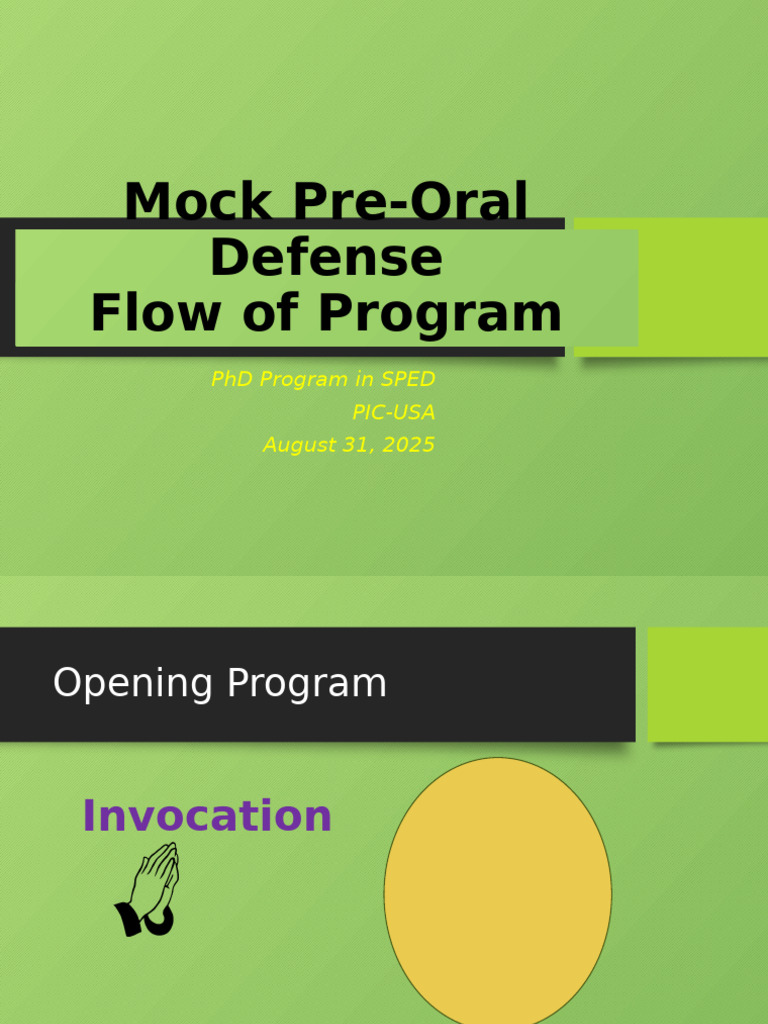 Mock Pre-Oral Defense
Flow of Program

PhD Program in SPED
PIC-USA
August 31, 2025

Opening Program

Invocation